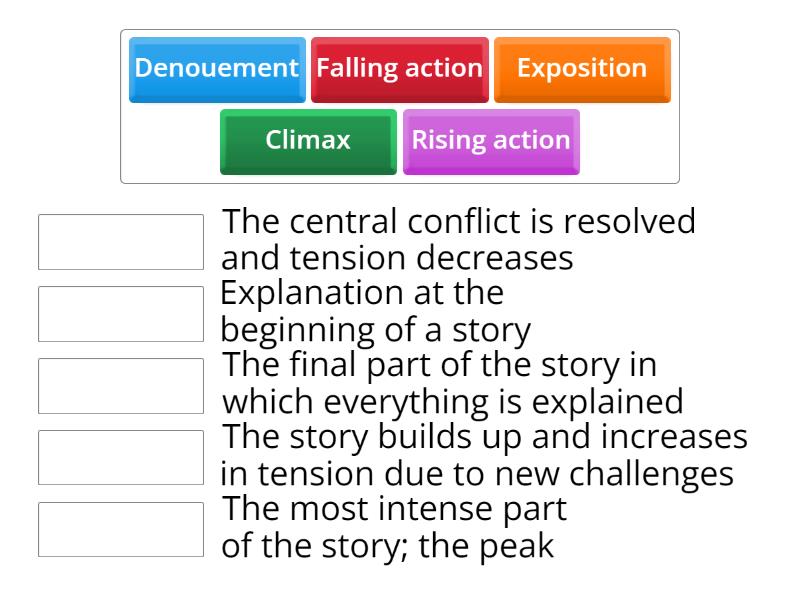 Denouement Falling action Exposition
Climax Rising action

The central conflict is resolved and tension decreases

Explanation at the beginning of a story

The final part of the story in which everything is explained

The story builds up and increases in tension due to new challenges

The most intense part of the story; the peak